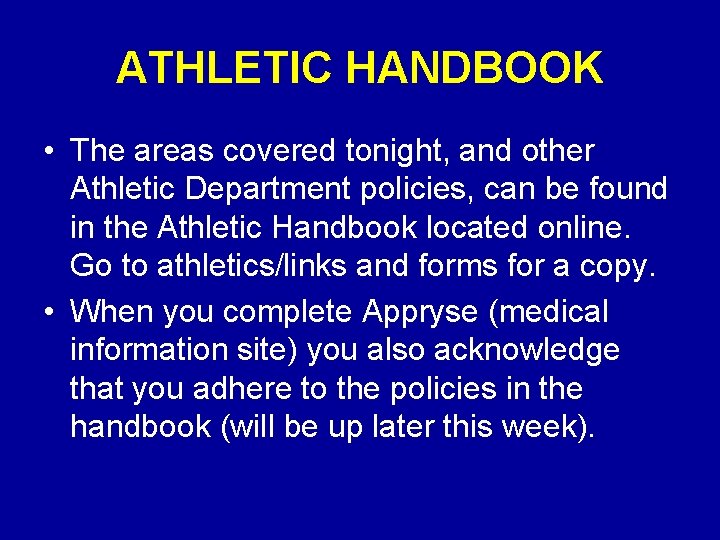 ATHLETIC HANDBOOK

• The areas covered tonight, and other Athletic Department policies, can be found in the Athletic Handbook located online. Go to athletics/links and forms for a copy.

• When you complete Appryse (medical information site) you also acknowledge that you adhere to the policies in the handbook (will be up later this week).